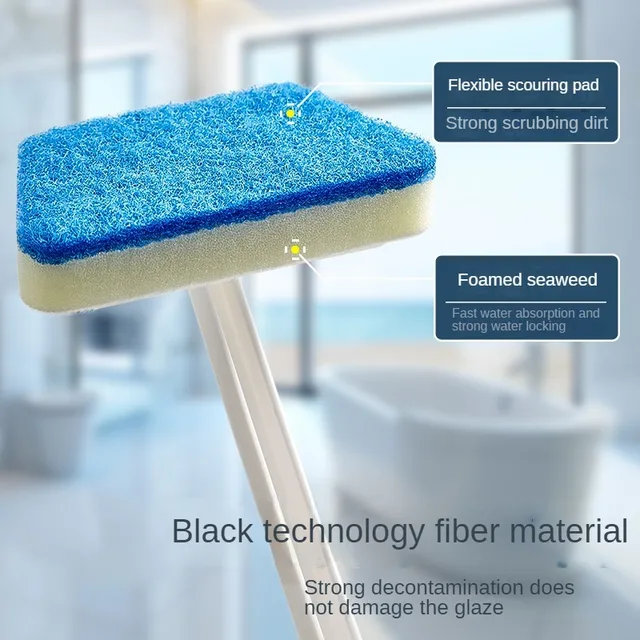 Flexible scouring pad

Strong scrubbing dirt

Foamed seaweed

Fast water absorption and strong water locking

Black technology fiber material

Strong decontamination does not damage the glaze